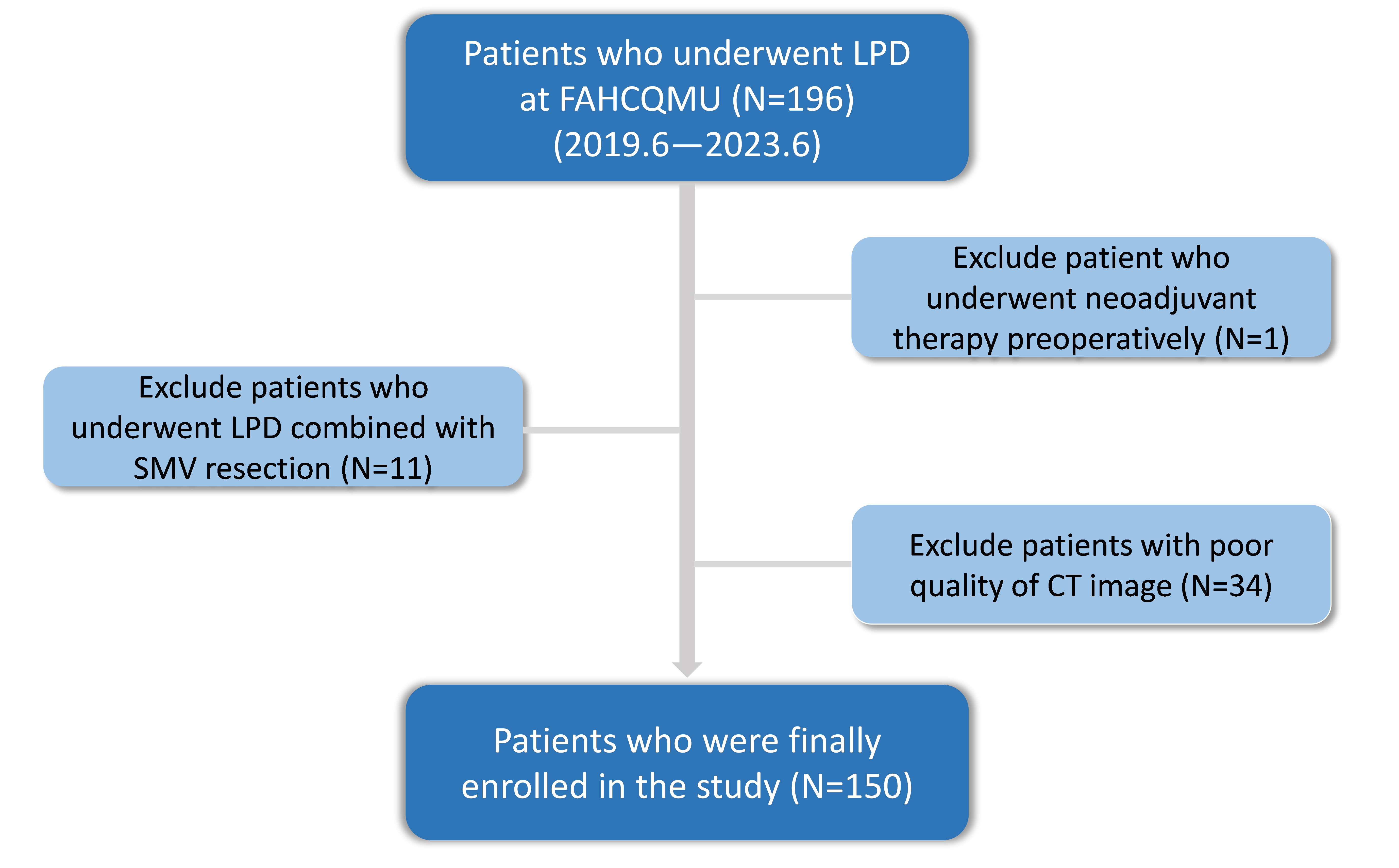 Patients who underwent LPD at FAHCQMU (N=196) (2019.6—2023.6)

Exclude patient who underwent neoadjuvant therapy preoperatively (N=1)

Exclude patients who underwent LPD combined with SMV resection (N=11)

Exclude patients with poor quality of CT image (N=34)

Patients who were finally enrolled in the study (N=150)